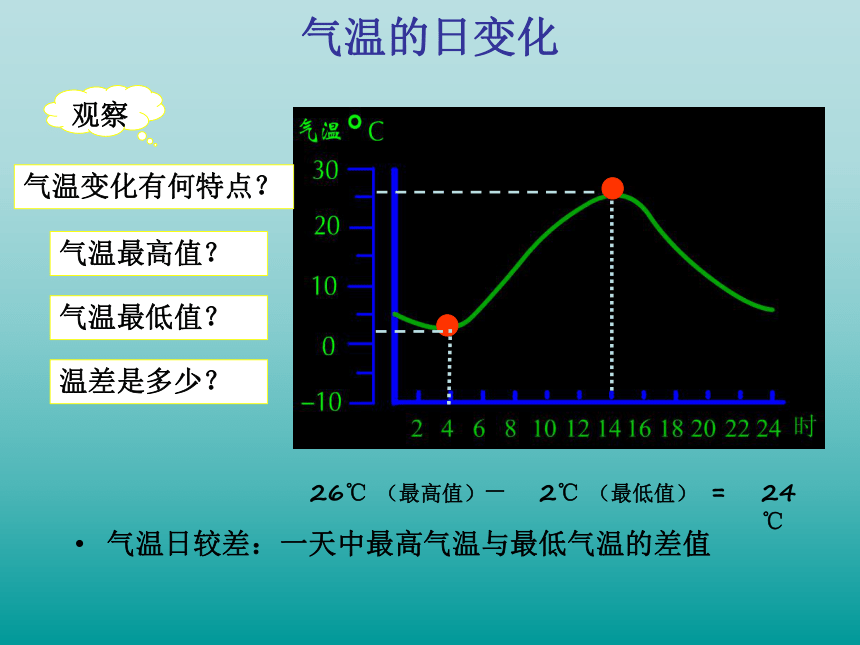 气温的日变化

观察

气温变化有何特点？

气温最高值？

气温最低值？

温差是多少？

气温 °C

30
20
10
0
−10

2 4 6 8 10 12 14 16 18 20 22 24 时

26℃ （最高值）－ 2℃ （最低值） = 24 ℃

• 气温日较差：一天中最高气温与最低气温的差值